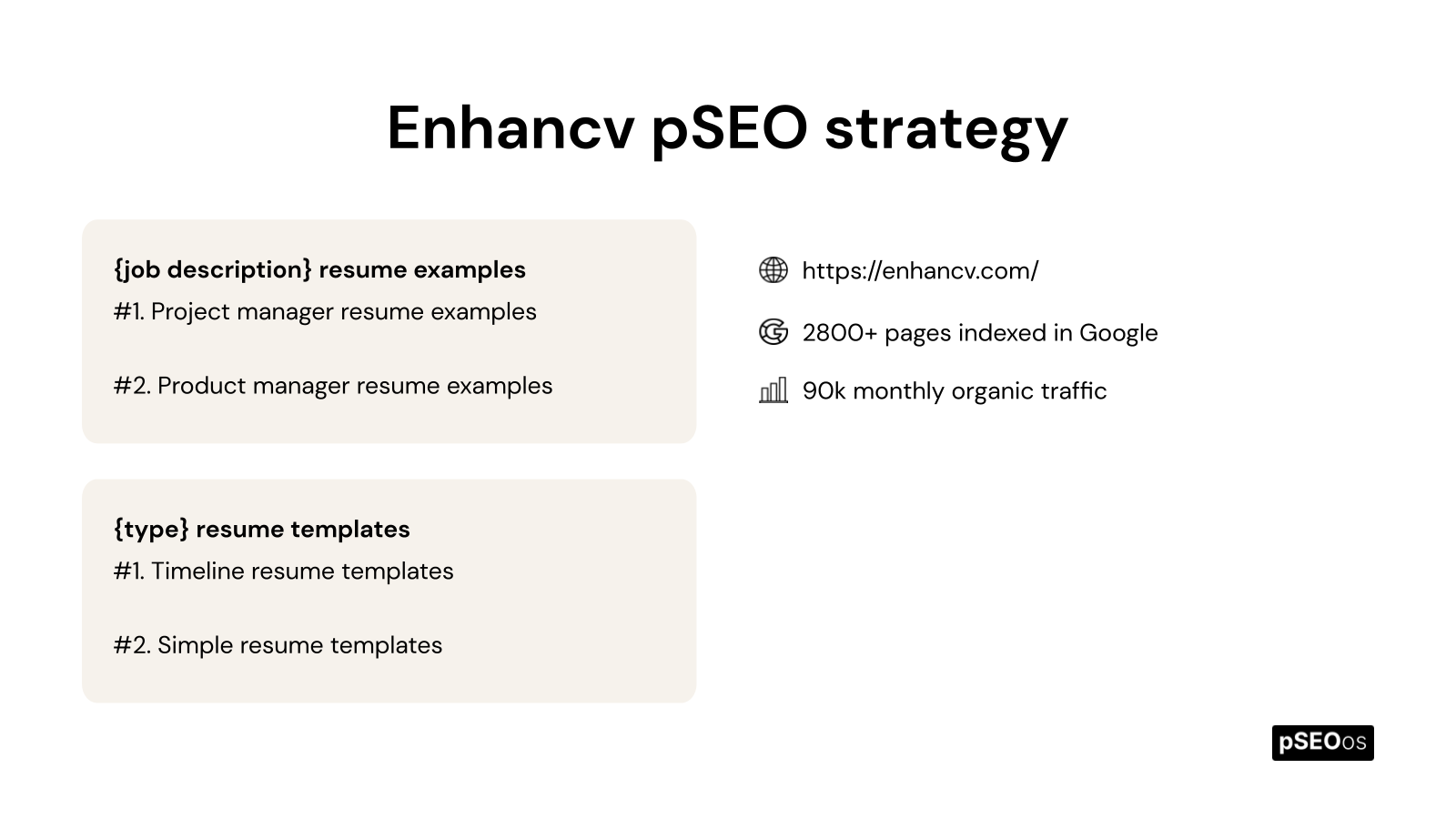 Enhancv pSEO strategy

{job description} resume examples
#1. Project manager resume examples

#2. Product manager resume examples

{type} resume templates
#1. Timeline resume templates

#2. Simple resume templates

https://enhancv.com/

2800+ pages indexed in Google

90k monthly organic traffic

pSEOos